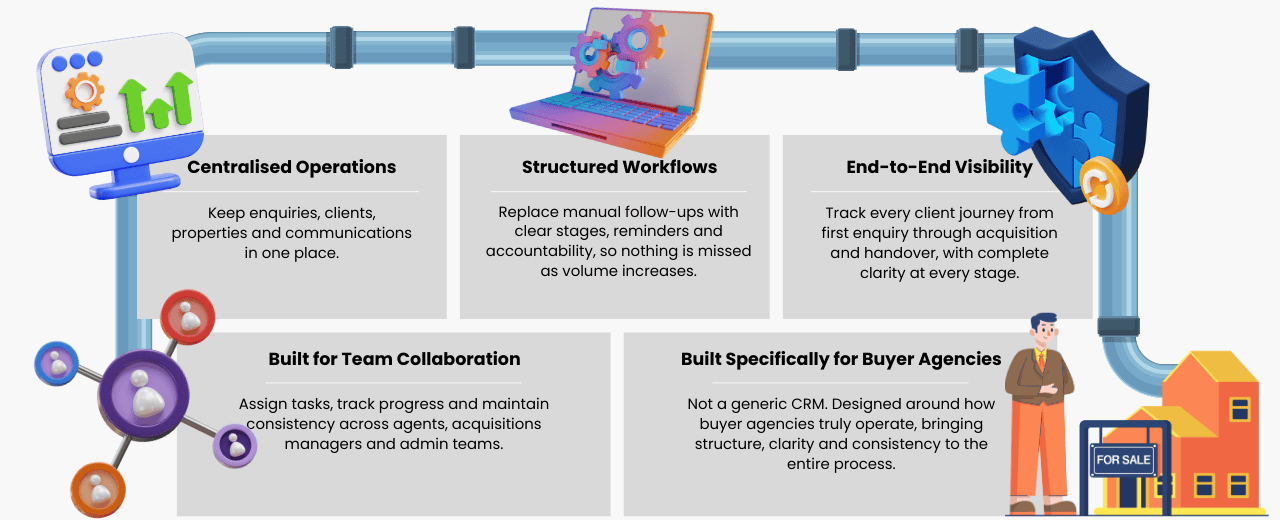 Centralised Operations

Keep enquiries, clients, properties and communications in one place.

Structured Workflows

Replace manual follow-ups with clear stages, reminders and accountability, so nothing is missed as volume increases.

End-to-End Visibility

Track every client journey from first enquiry through acquisition and handover, with complete clarity at every stage.

Built for Team Collaboration

Assign tasks, track progress and maintain consistency across agents, acquisitions managers and admin teams.

Built Specifically for Buyer Agencies

Not a generic CRM. Designed around how buyer agencies truly operate, bringing structure, clarity and consistency to the entire process.

FOR SALE